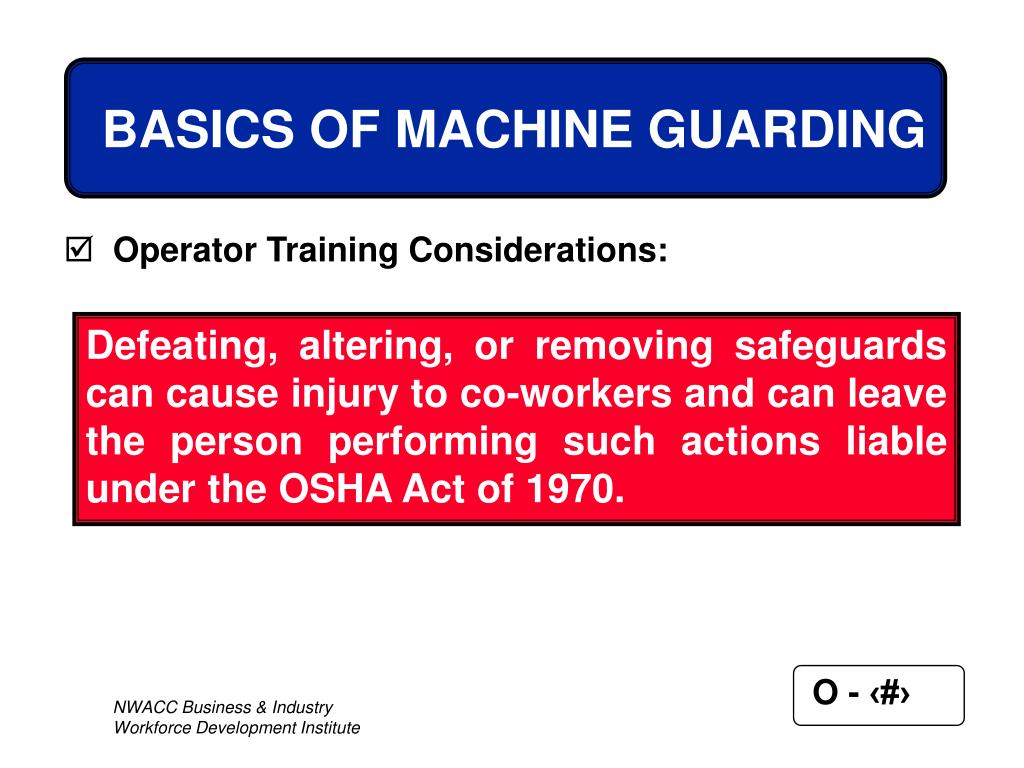 BASICS OF MACHINE GUARDING

☑ Operator Training Considerations:

Defeating, altering, or removing safeguards can cause injury to co-workers and can leave the person performing such actions liable under the OSHA Act of 1970.

NWACC Business & Industry
Workforce Development Institute

O - ‹#›